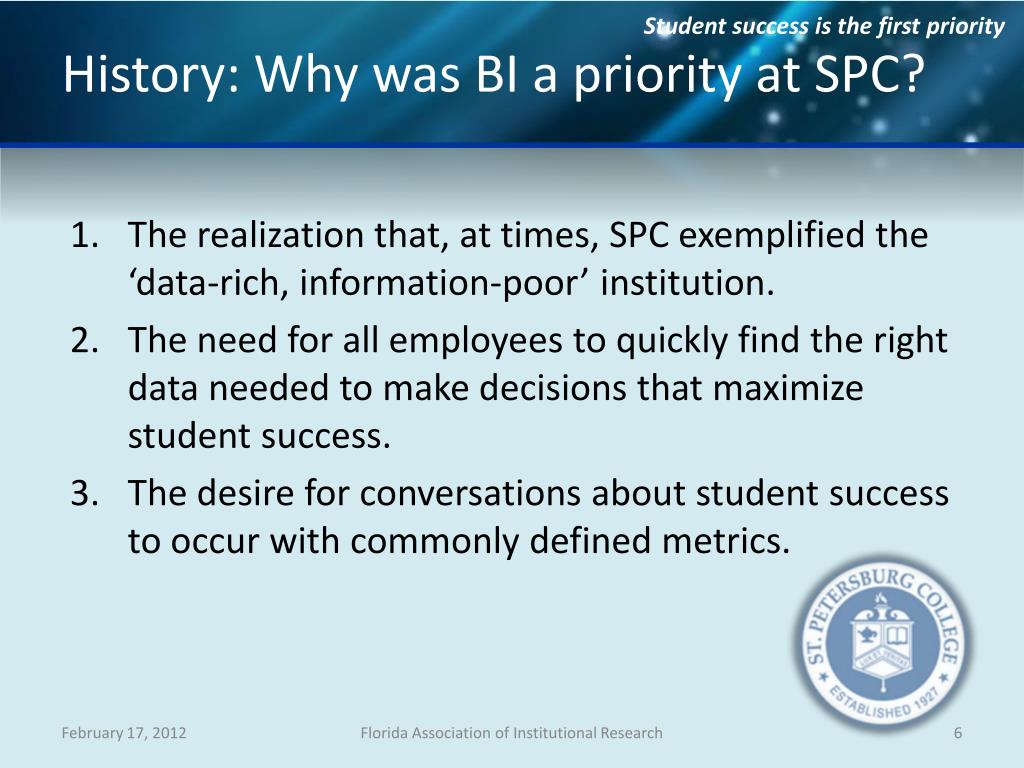 Student success is the first priority

History: Why was BI a priority at SPC?

1. The realization that, at times, SPC exemplified the ‘data-rich, information-poor’ institution.
2. The need for all employees to quickly find the right data needed to make decisions that maximize student success.
3. The desire for conversations about student success to occur with commonly defined metrics.

ST. PETERSBURG COLLEGE
ESTABLISHED 1927

February 17, 2012

Florida Association of Institutional Research

6